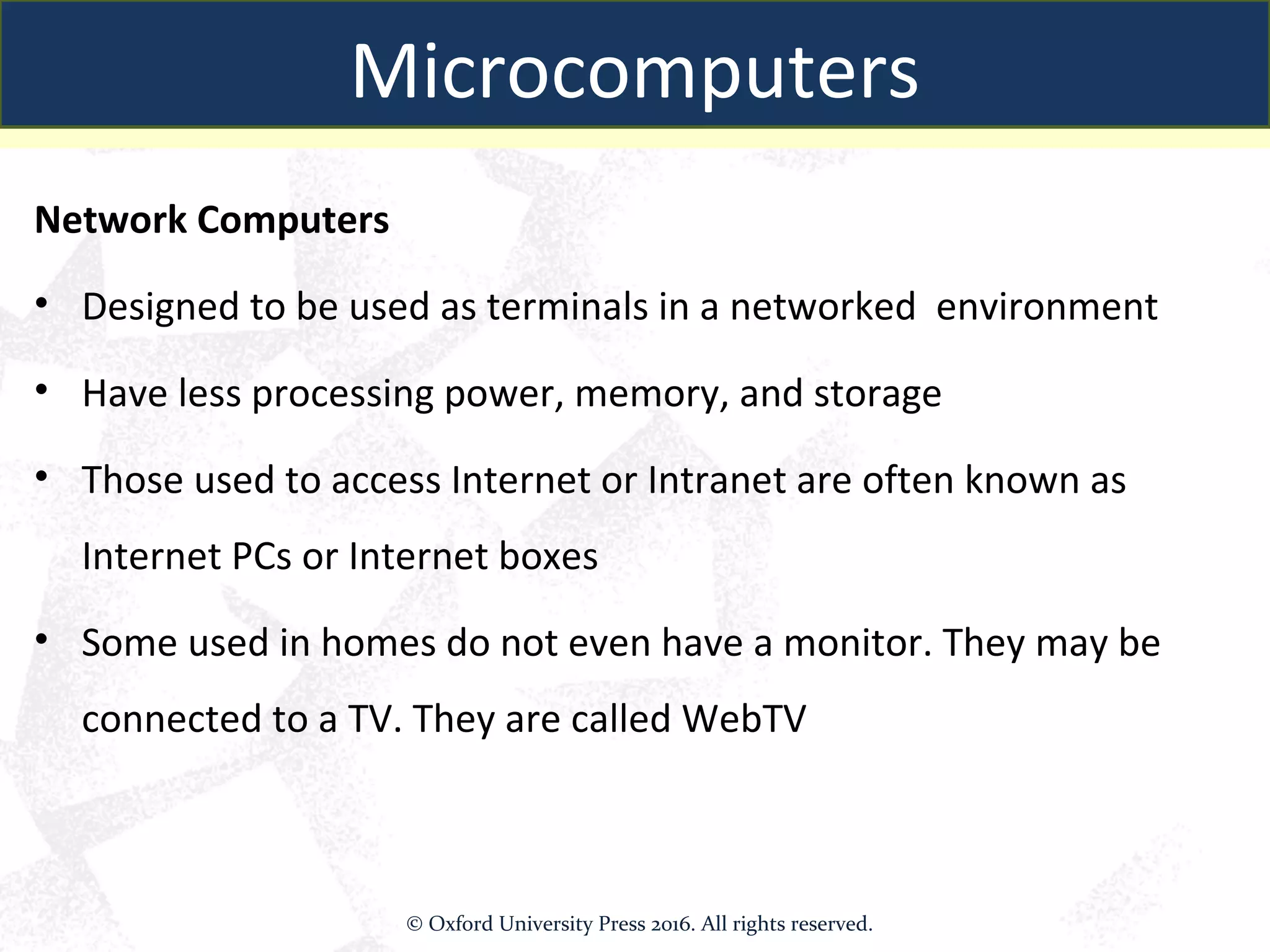 Microcomputers

Network Computers

• Designed to be used as terminals in a networked environment

• Have less processing power, memory, and storage

• Those used to access Internet or Intranet are often known as Internet PCs or Internet boxes

• Some used in homes do not even have a monitor. They may be connected to a TV. They are called WebTV

© Oxford University Press 2016. All rights reserved.